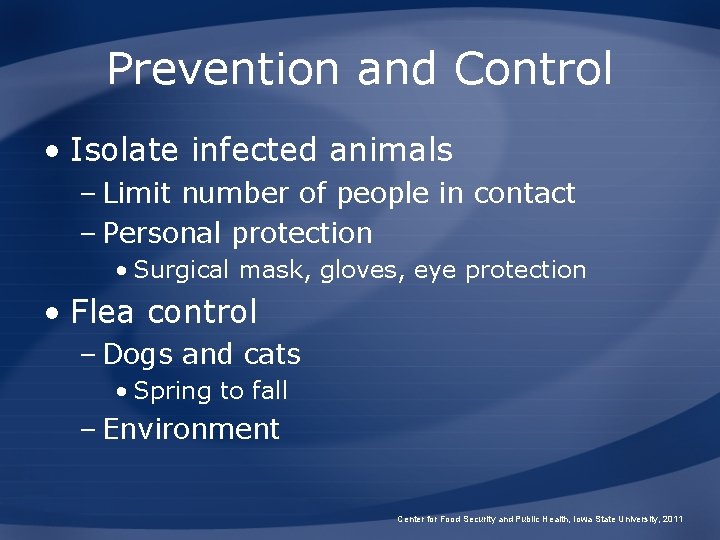 Prevention and Control

• Isolate infected animals
– Limit number of people in contact
– Personal protection
• Surgical mask, gloves, eye protection

• Flea control
– Dogs and cats
• Spring to fall
– Environment

Center for Food Security and Public Health, Iowa State University, 2011